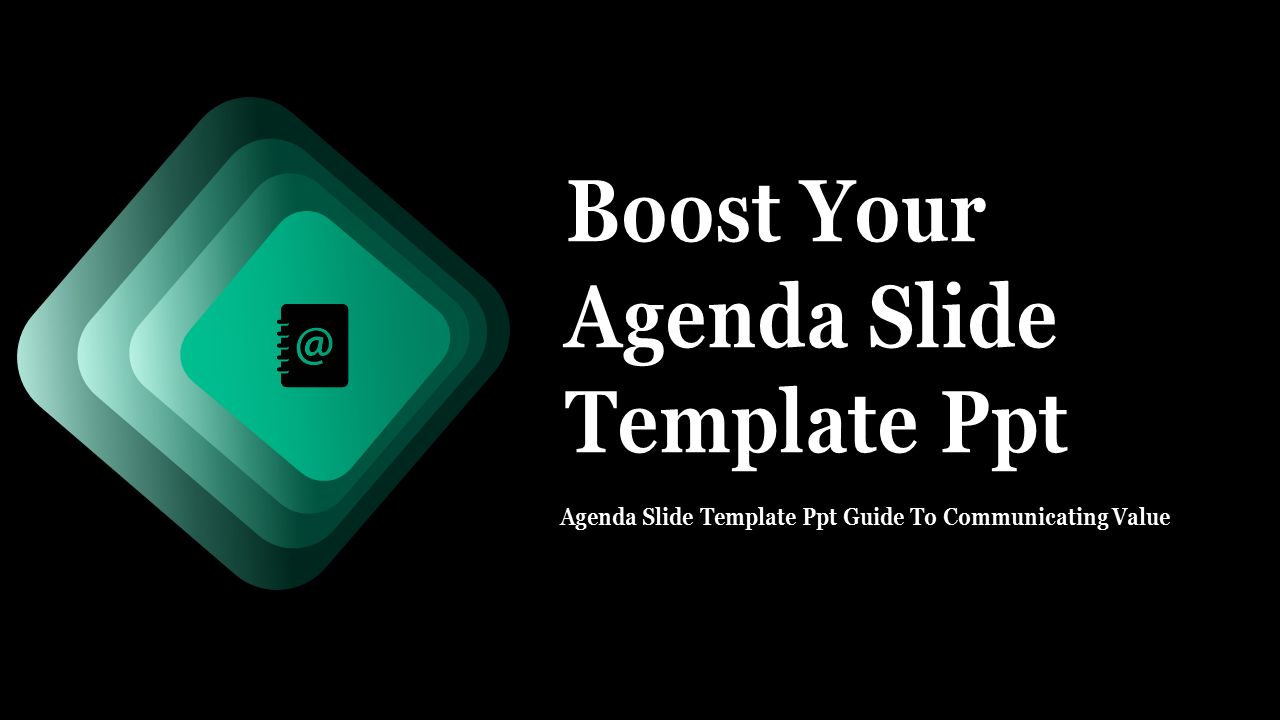 @

Boost Your Agenda Slide Template Ppt

Agenda Slide Template Ppt Guide To Communicating Value